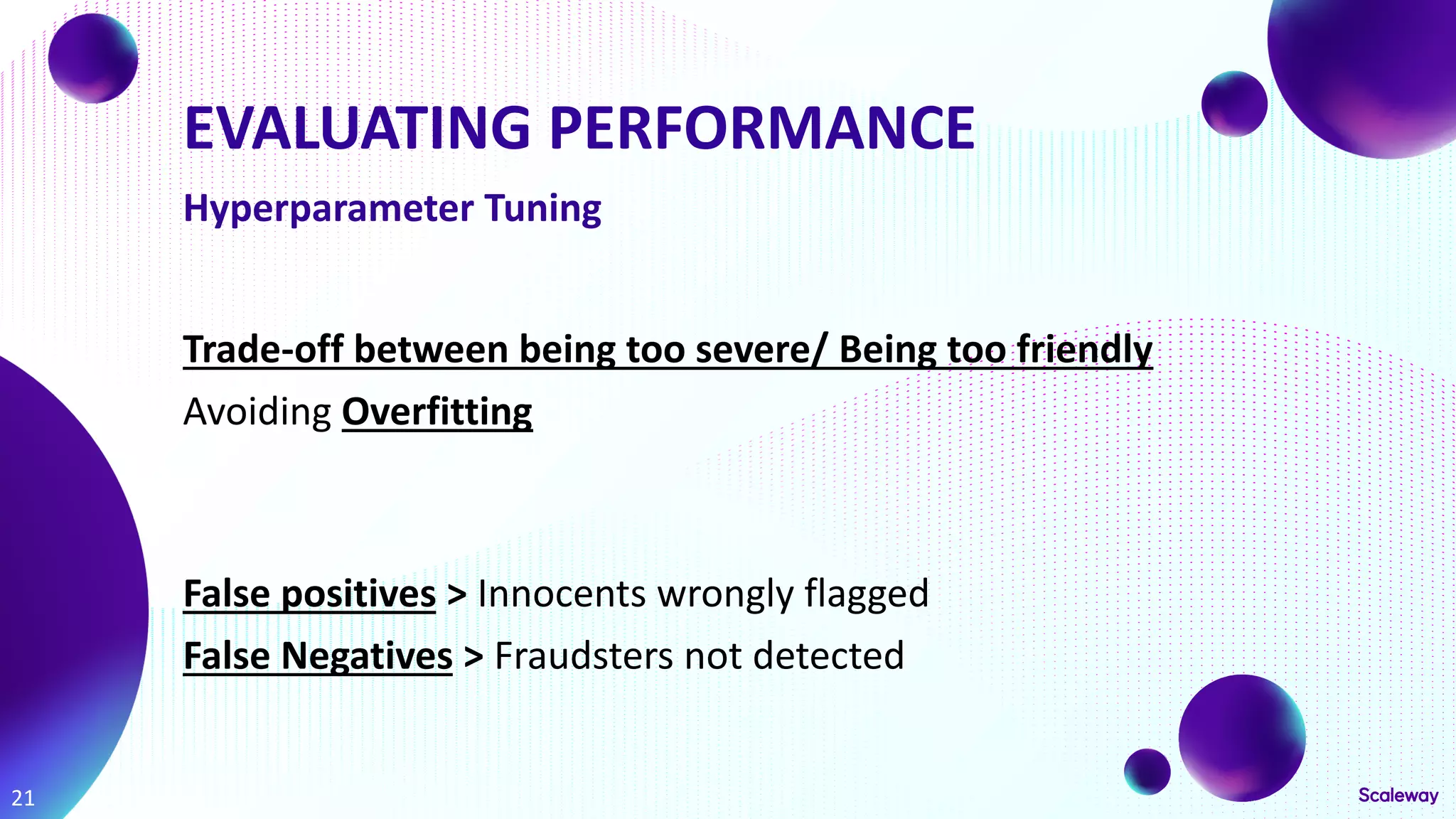 EVALUATING PERFORMANCE

Hyperparameter Tuning

Trade-off between being too severe/ Being too friendly

Avoiding Overfitting

False positives > Innocents wrongly flagged

False Negatives > Fraudsters not detected

21

Scaleway